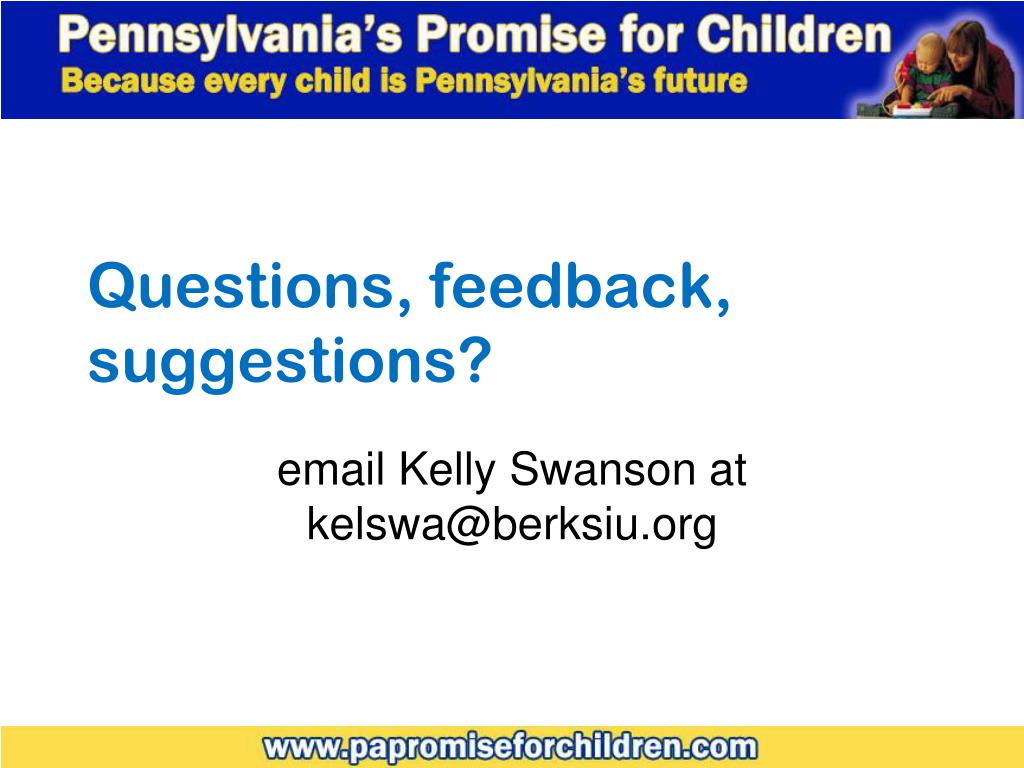 Pennsylvania's Promise for Children
Because every child is Pennsylvania's future

Questions, feedback, suggestions?

email Kelly Swanson at kelswa@berksiu.org

www.papromiseforchildren.com